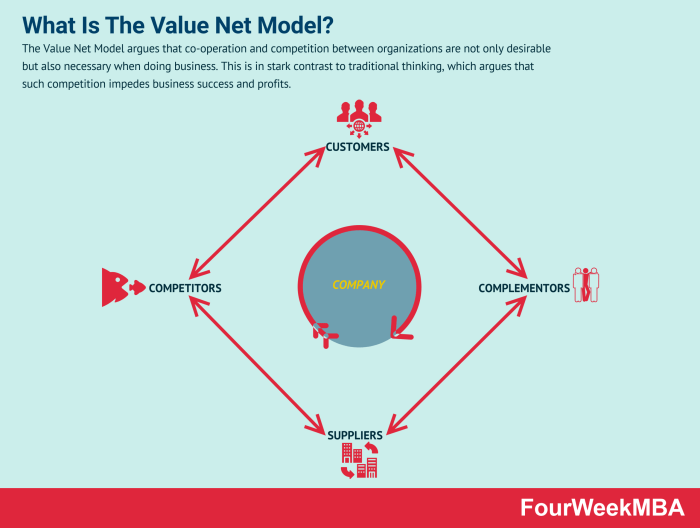 What Is The Value Net Model?

The Value Net Model argues that co-operation and competition between organizations are not only desirable but also necessary when doing business. This is in stark contrast to traditional thinking, which argues that such competition impedes business success and profits.

CUSTOMERS

COMPETITORS

COMPANY

COMPLEMENTORS

SUPPLIERS

FourWeekMBA